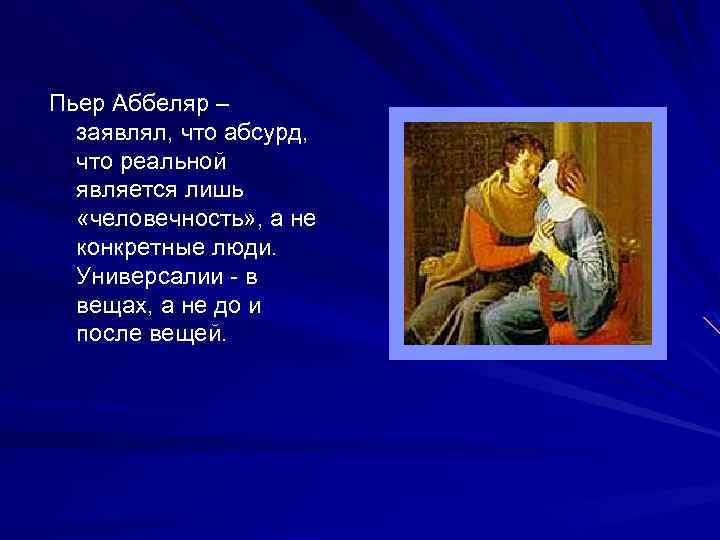 Пьер Аббеляр – заявлял, что абсурд, что реальной является лишь «человечность», а не конкретные люди. Универсалии - в вещах, а не до и после вещей.